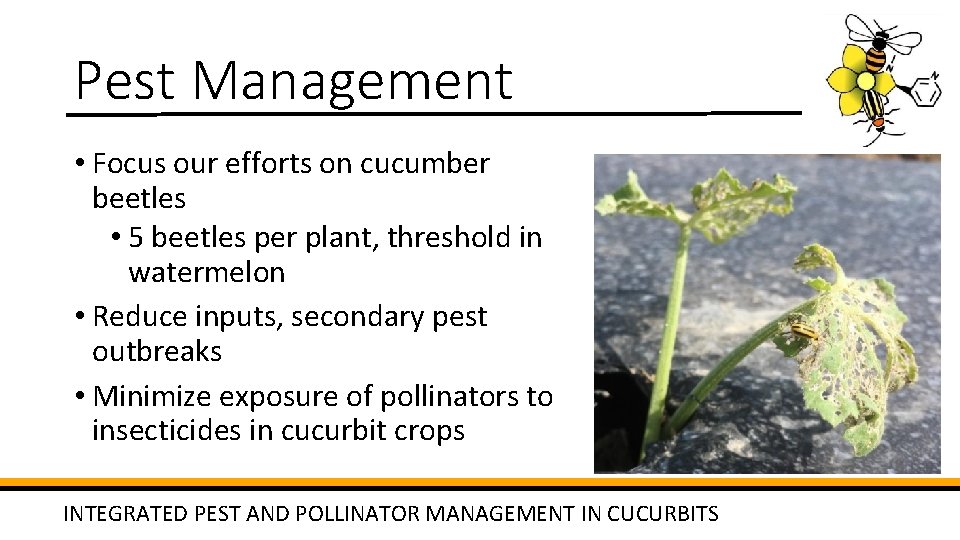 Pest Management

• Focus our efforts on cucumber beetles
  • 5 beetles per plant, threshold in watermelon
• Reduce inputs, secondary pest outbreaks
• Minimize exposure of pollinators to insecticides in cucurbit crops

INTEGRATED PEST AND POLLINATOR MANAGEMENT IN CUCURBITS